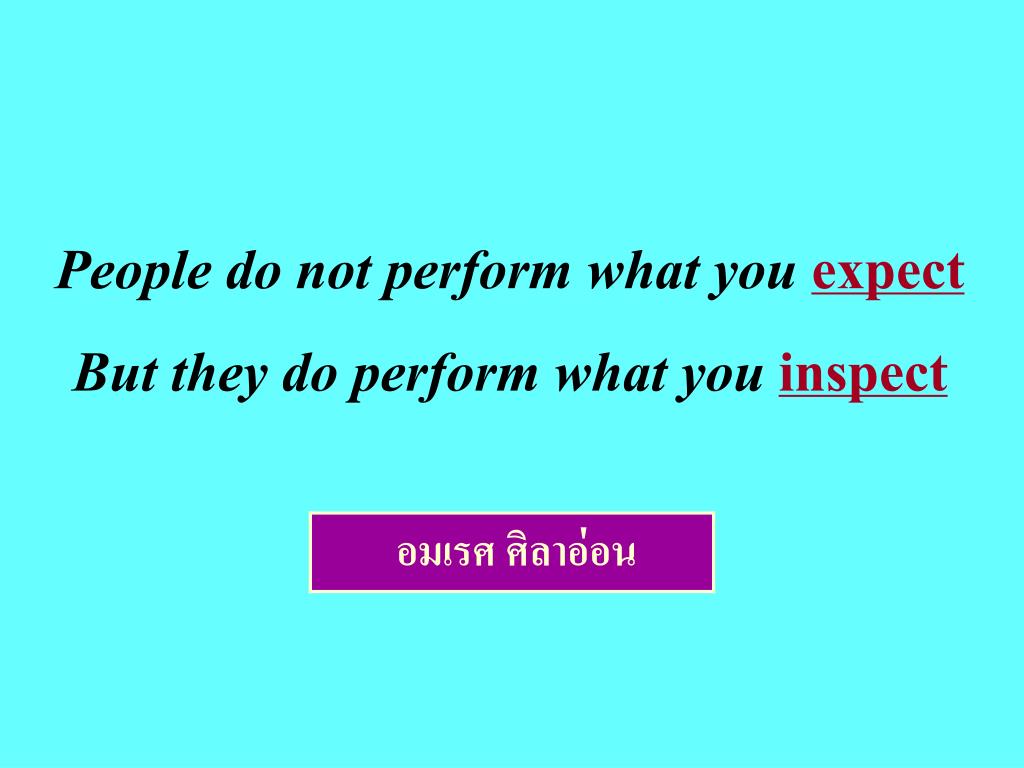 People do not perform what you expect

But they do perform what you inspect

อมเรศ ศิลาอ่อน